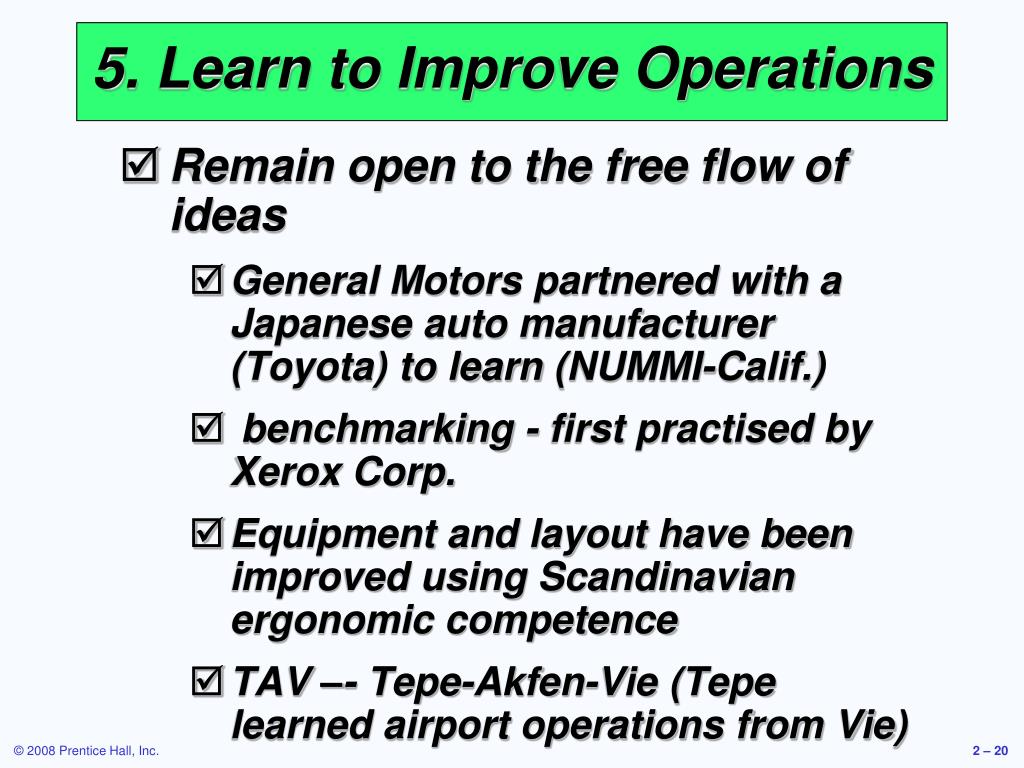 5. Learn to Improve Operations

☑ Remain open to the free flow of ideas

☑ General Motors partnered with a Japanese auto manufacturer (Toyota) to learn (NUMMI-Calif.)

☑ benchmarking - first practised by Xerox Corp.

☑ Equipment and layout have been improved using Scandinavian ergonomic competence

☑ TAV –- Tepe-Akfen-Vie (Tepe learned airport operations from Vie)

© 2008 Prentice Hall, Inc.

2 – 20